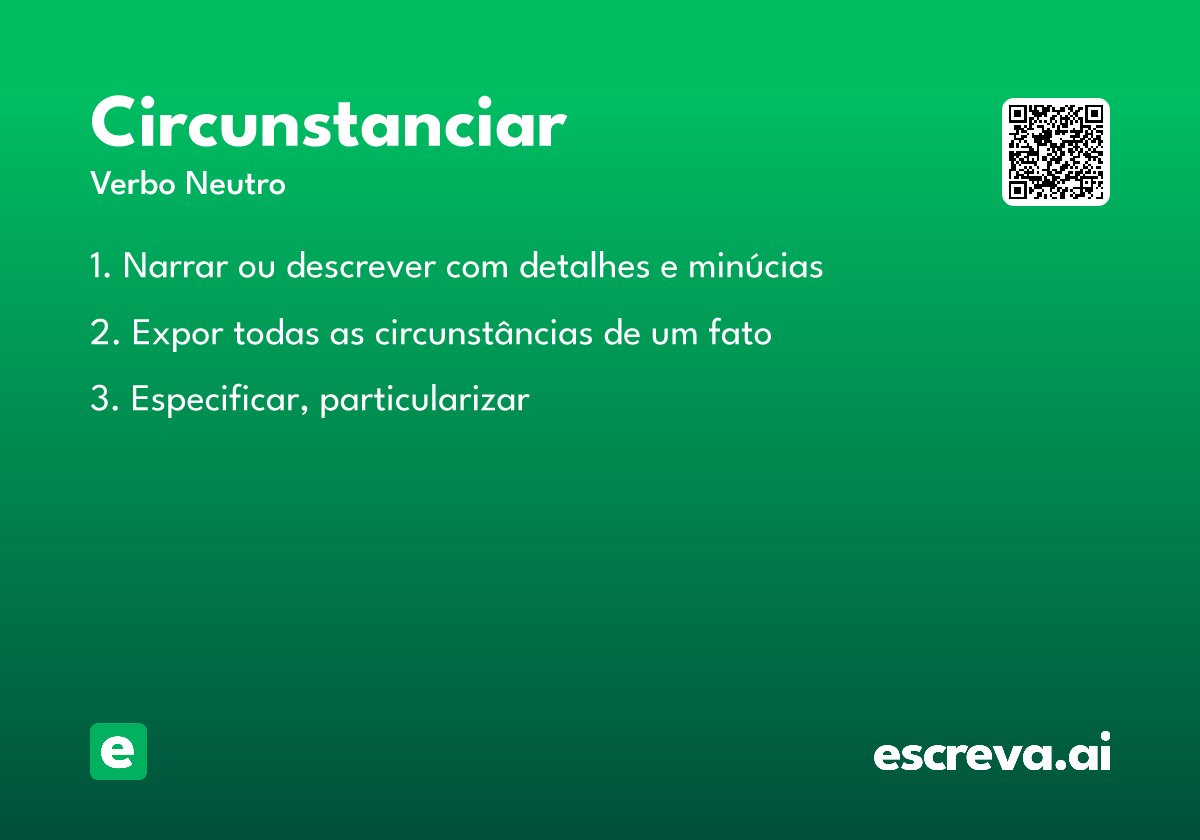 Circunstanciar

Verbo Neutro

1. Narrar ou descrever com detalhes e minúcias

2. Expor todas as circunstâncias de um fato

3. Especificar, particularizar

e

escreva.ai